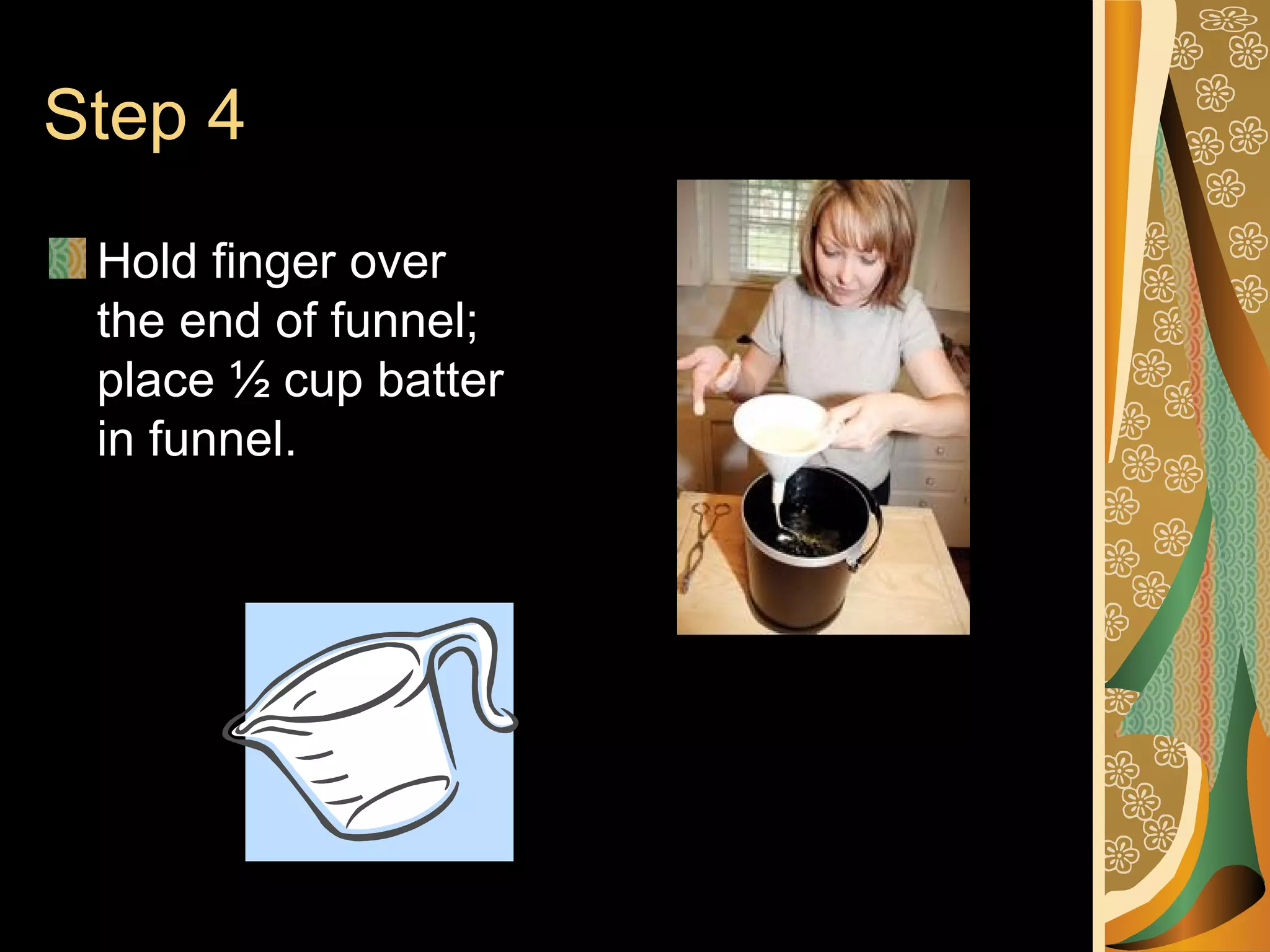 Step 4

Hold finger over the end of funnel; place ½ cup batter in funnel.